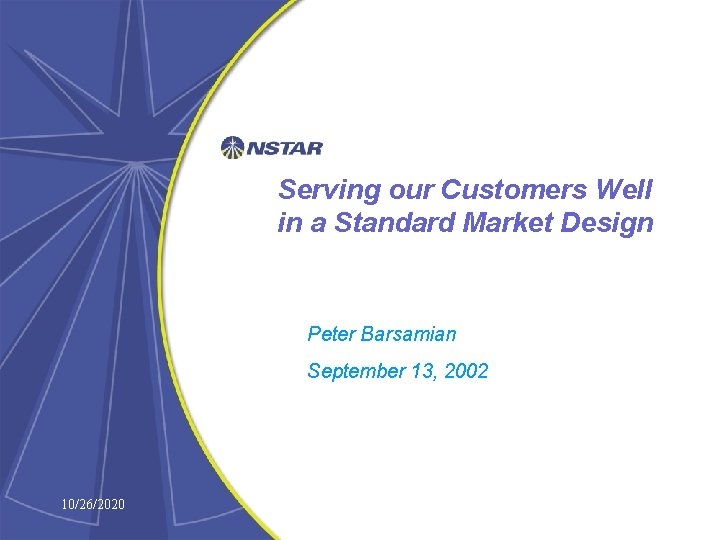 NSTAR

Serving our Customers Well in a Standard Market Design

Peter Barsamian

September 13, 2002

10/26/2020